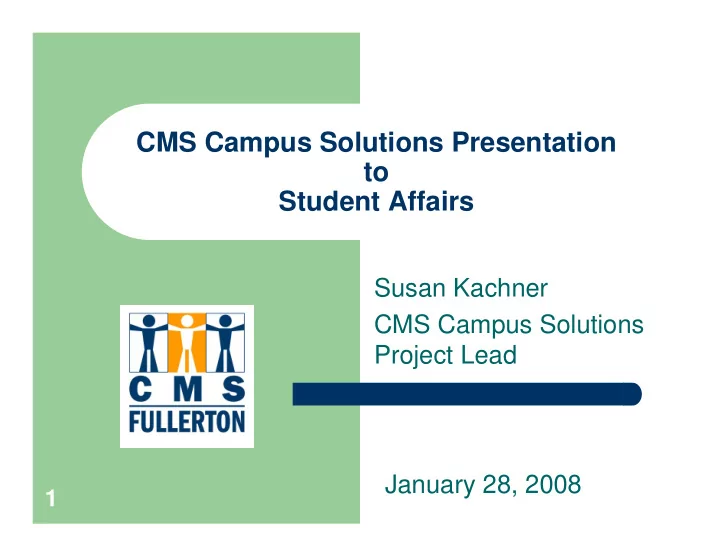 CMS Campus Solutions Presentation
to
Student Affairs

Susan Kachner
CMS Campus Solutions Project Lead

C M S
FULLERTON

January 28, 2008

1